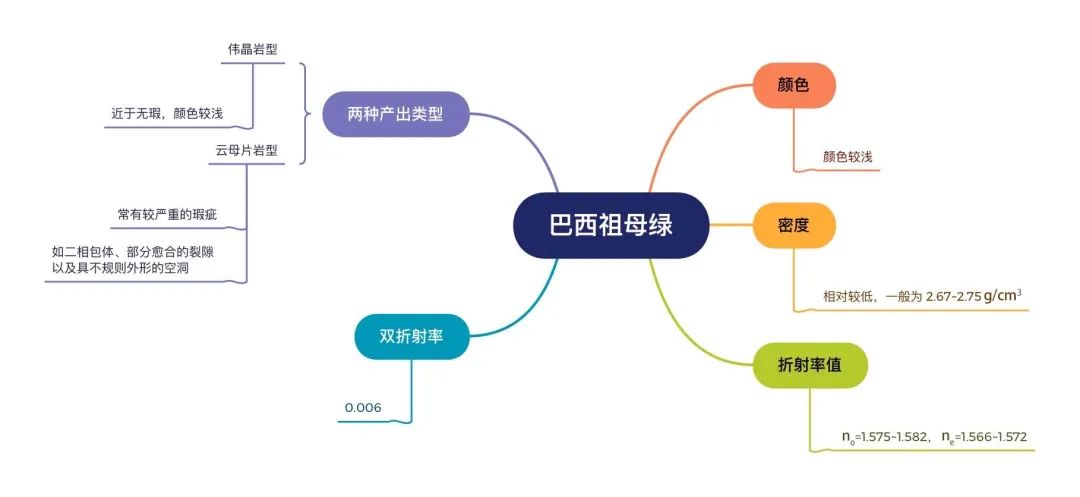 巴西祖母绿

两种产出类型

伟晶岩型

近于无瑕，颜色较浅

云母片岩型

常有较严重的瑕疵

如二相包体、部分愈合的裂隙以及具不规则外形的空洞

双折射率

0.006

颜色

颜色较浅

密度

相对较低，一般为 2.67~2.75 $g/cm^3$

折射率值

$n_o$=1.575~1.582，$n_e$=1.566~1.572